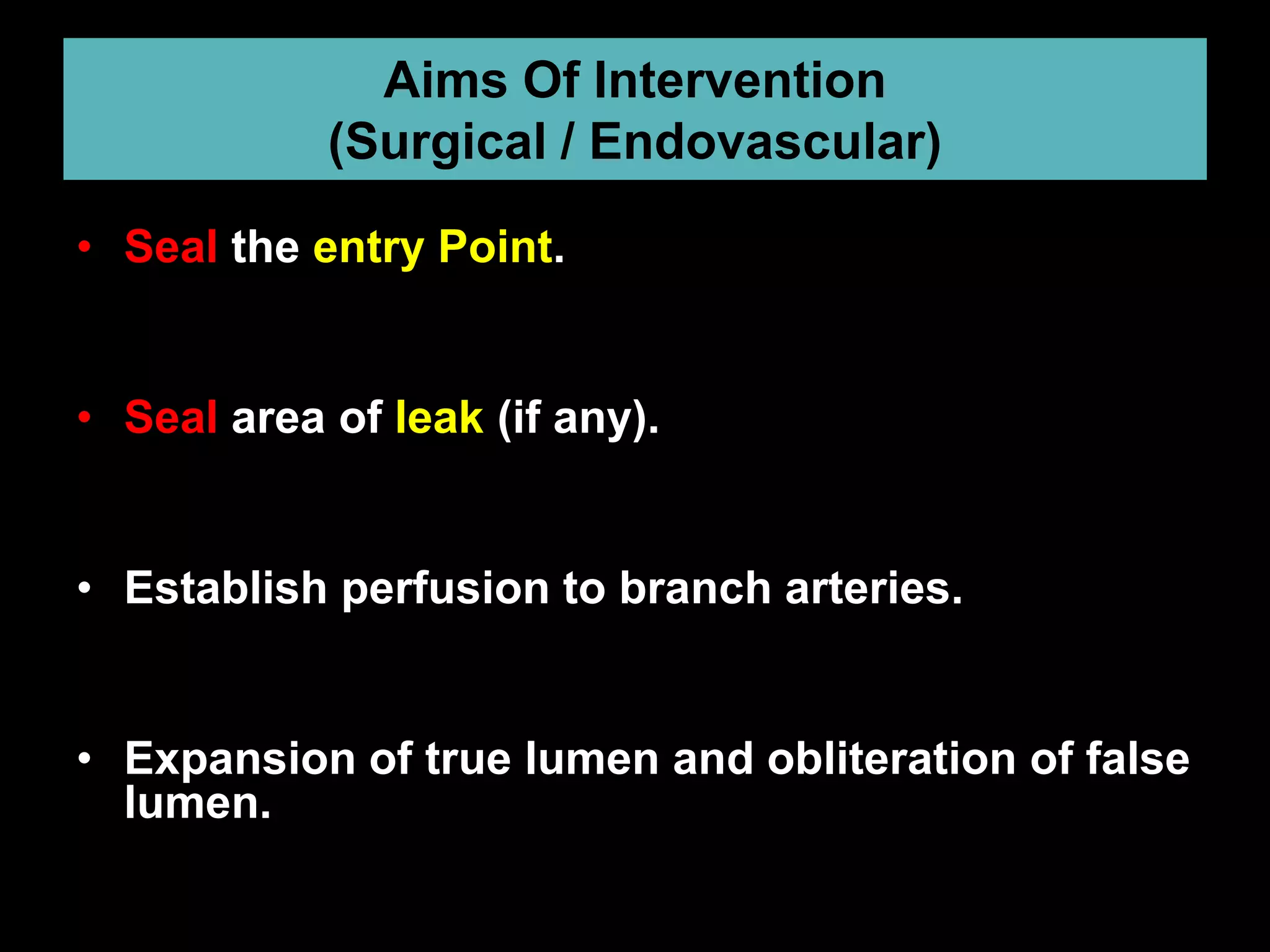 Aims Of Intervention
(Surgical / Endovascular)

• Seal the entry Point.

• Seal area of leak (if any).

• Establish perfusion to branch arteries.

• Expansion of true lumen and obliteration of false lumen.